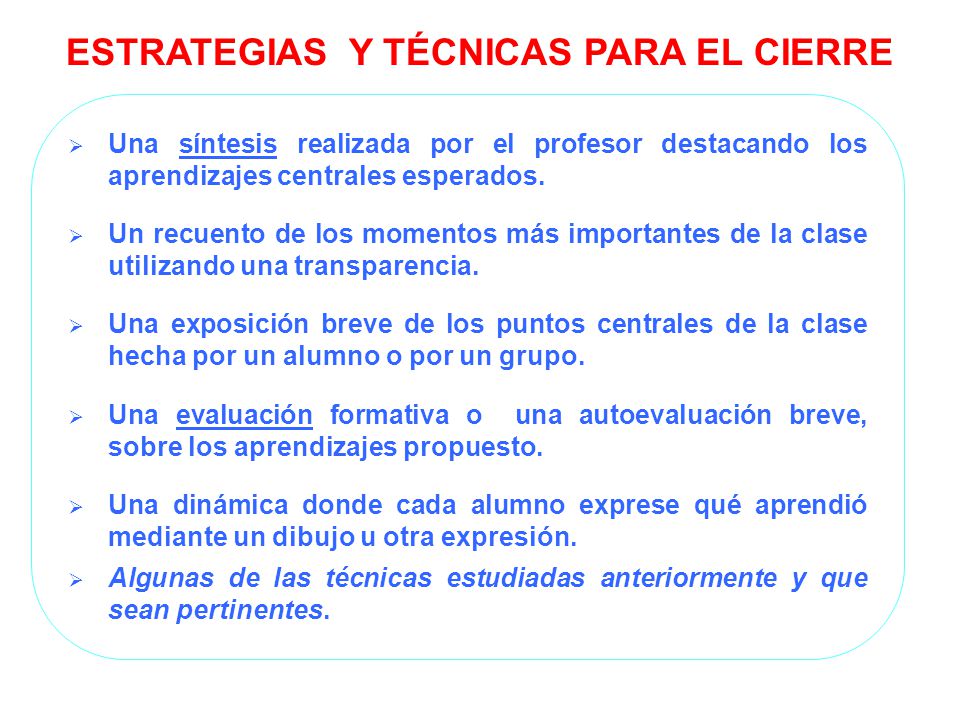 ESTRATEGIAS Y TÉCNICAS PARA EL CIERRE

➢ Una síntesis realizada por el profesor destacando los aprendizajes centrales esperados.

➢ Un recuento de los momentos más importantes de la clase utilizando una transparencia.

➢ Una exposición breve de los puntos centrales de la clase hecha por un alumno o por un grupo.

➢ Una evaluación formativa o una autoevaluación breve, sobre los aprendizajes propuesto.

➢ Una dinámica donde cada alumno exprese qué aprendió mediante un dibujo u otra expresión.

➢ Algunas de las técnicas estudiadas anteriormente y que sean pertinentes.